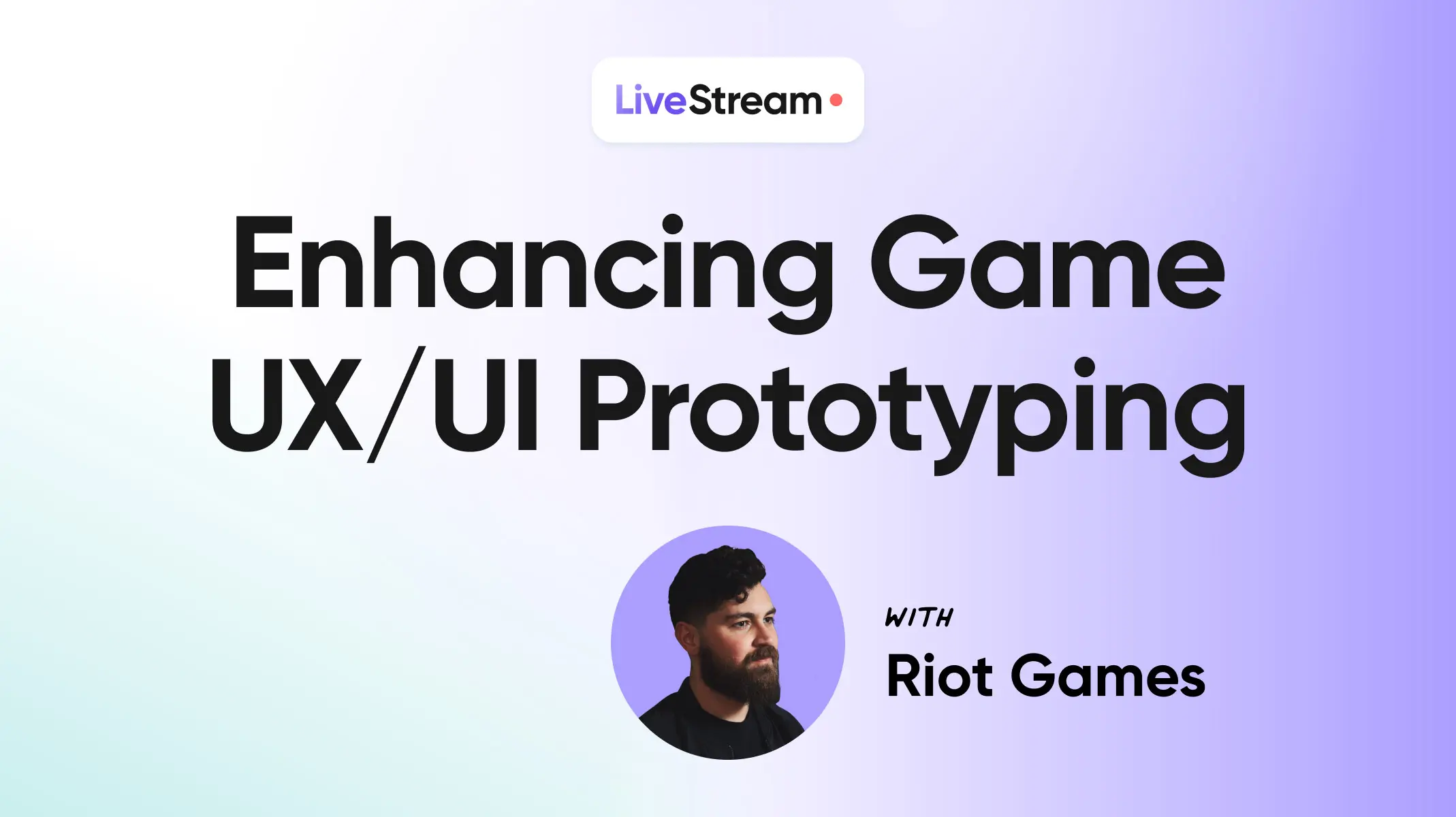 LiveStream

Enhancing Game UX/UI Prototyping

WITH
Riot Games